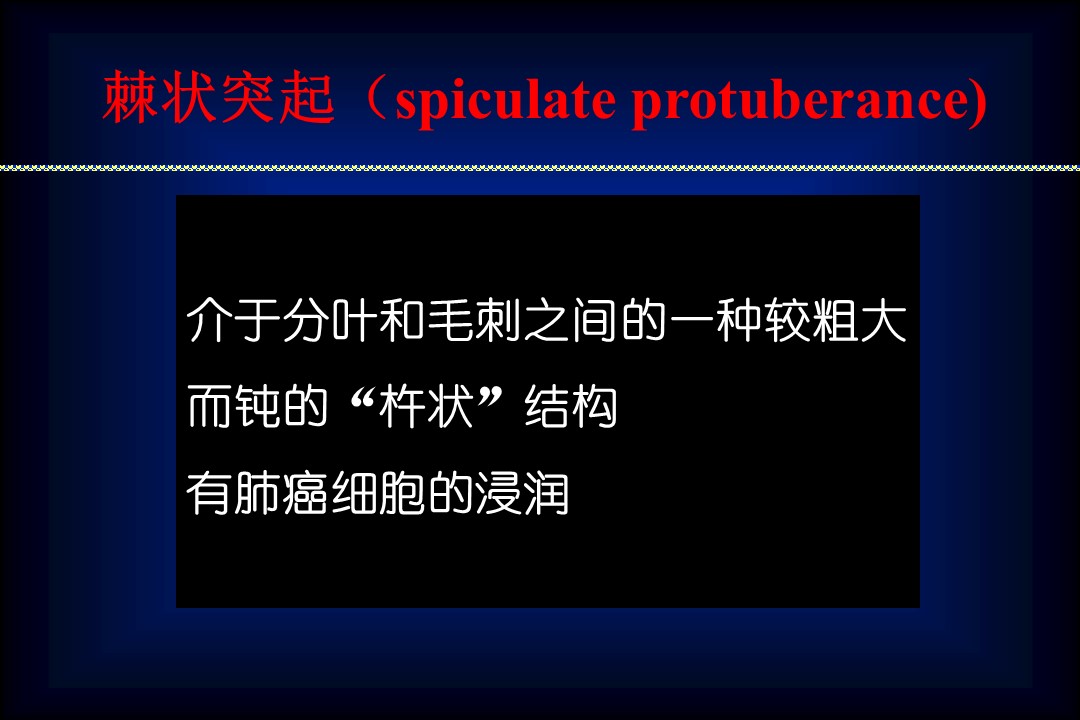 棘状突起（spiculate protuberance)

介于分叶和毛刺之间的一种较粗大而钝的“杵状”结构

有肺癌细胞的浸润